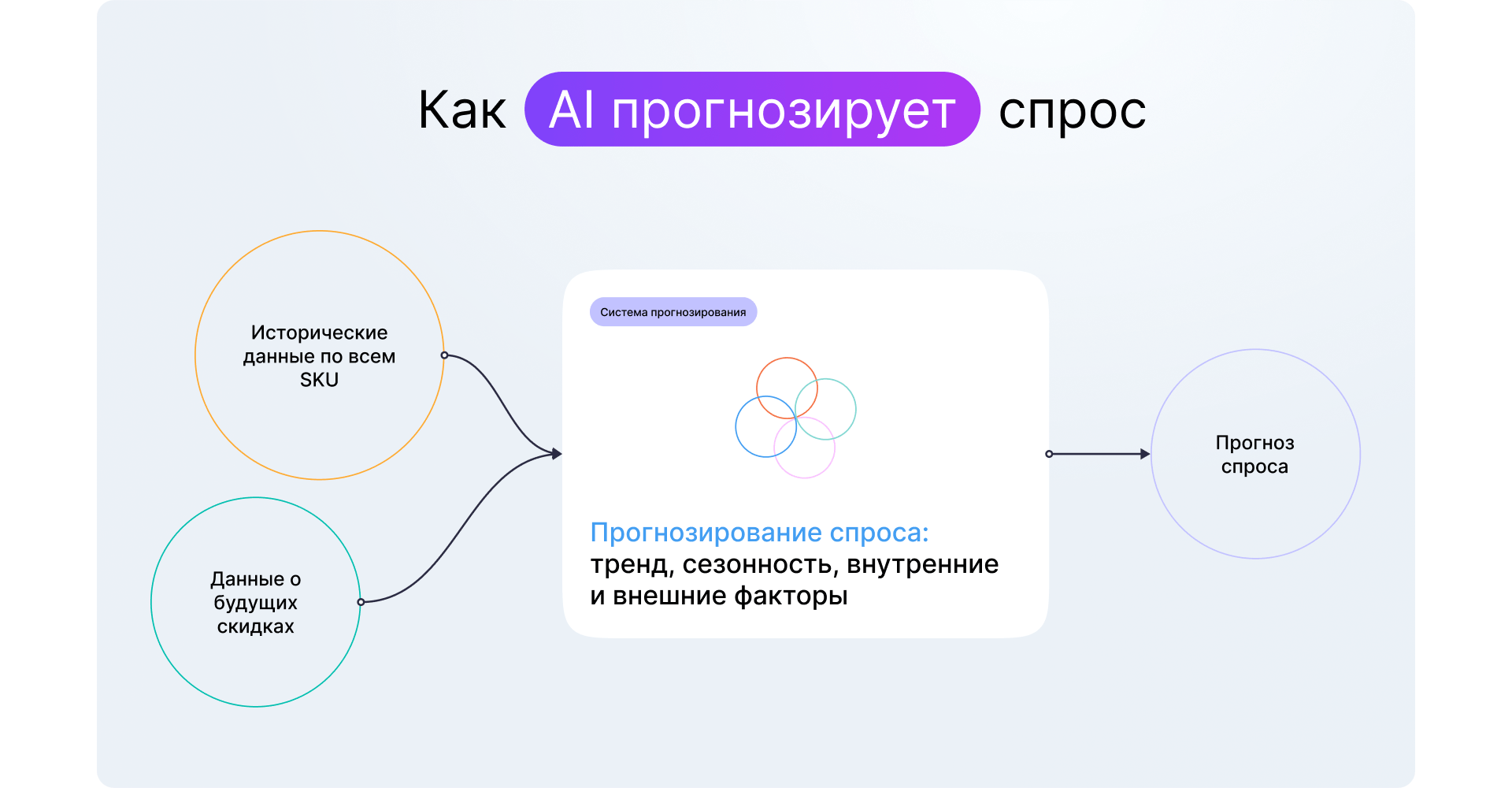 Как AI прогнозирует спрос

Исторические данные по всем SKU

Данные о будущих скидках

Система прогнозирования

Прогнозирование спроса:
тренд, сезонность, внутренние и внешние факторы

Прогноз спроса